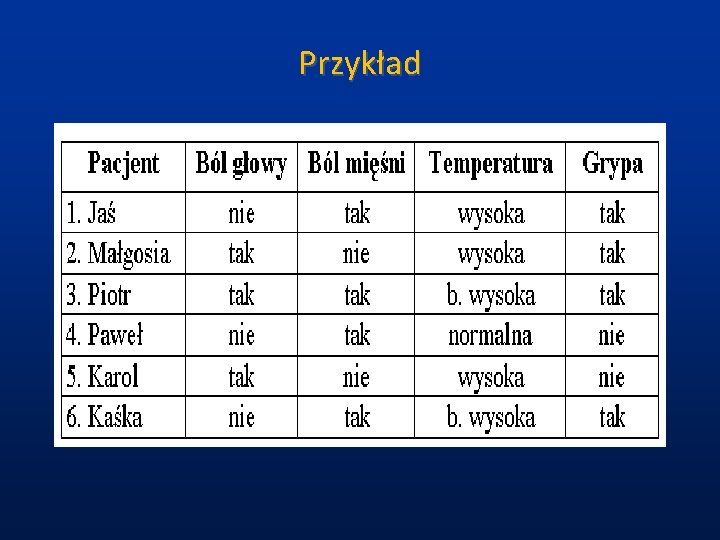 Przykład

| Pacjent | Ból głowy | Ból mięśni | Temperatura | Grypa |
|---|---|---|---|---|
| 1. Jaś | nie | tak | wysoka | tak |
| 2. Małgosia | tak | nie | wysoka | tak |
| 3. Piotr | tak | tak | b. wysoka | tak |
| 4. Paweł | nie | tak | normalna | nie |
| 5. Karol | tak | nie | wysoka | nie |
| 6. Kaśka | nie | tak | b. wysoka | tak |